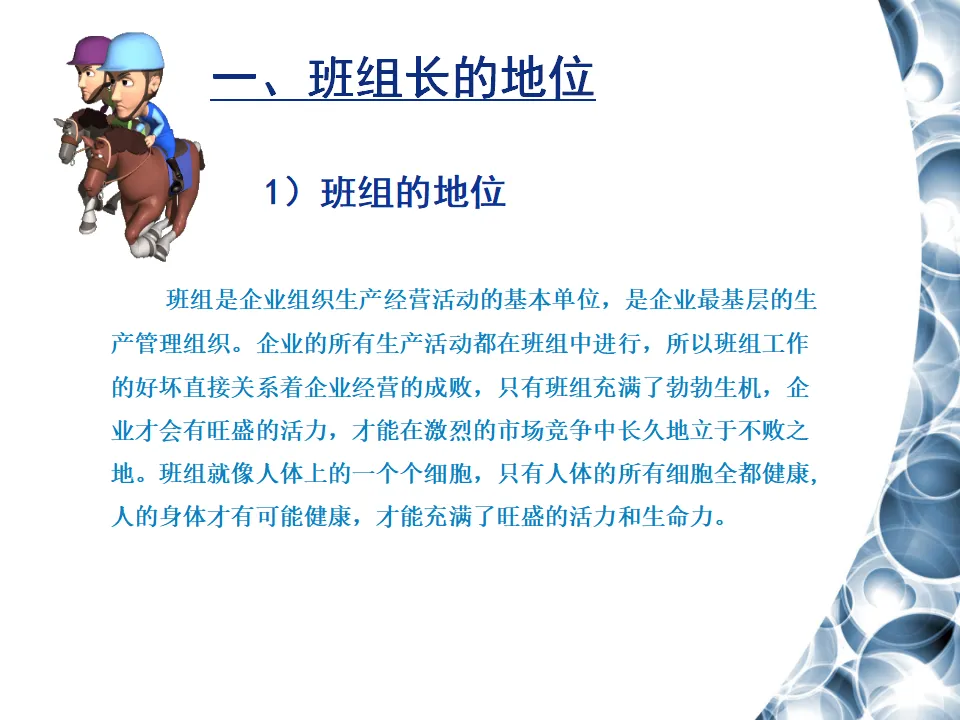 一、班组长的地位

1）班组的地位

班组是企业组织生产经营活动的基本单位，是企业最基层的生产管理组织。企业的所有生产活动都在班组中进行，所以班组工作的好坏直接关系着企业经营的成败，只有班组充满了勃勃生机，企业才会有旺盛的活力，才能在激烈的市场竞争中长久地立于不败之地。班组就像人体上的一个个细胞，只有人体的所有细胞全都健康，人的身体才有可能健康，才能充满了旺盛的活力和生命力。